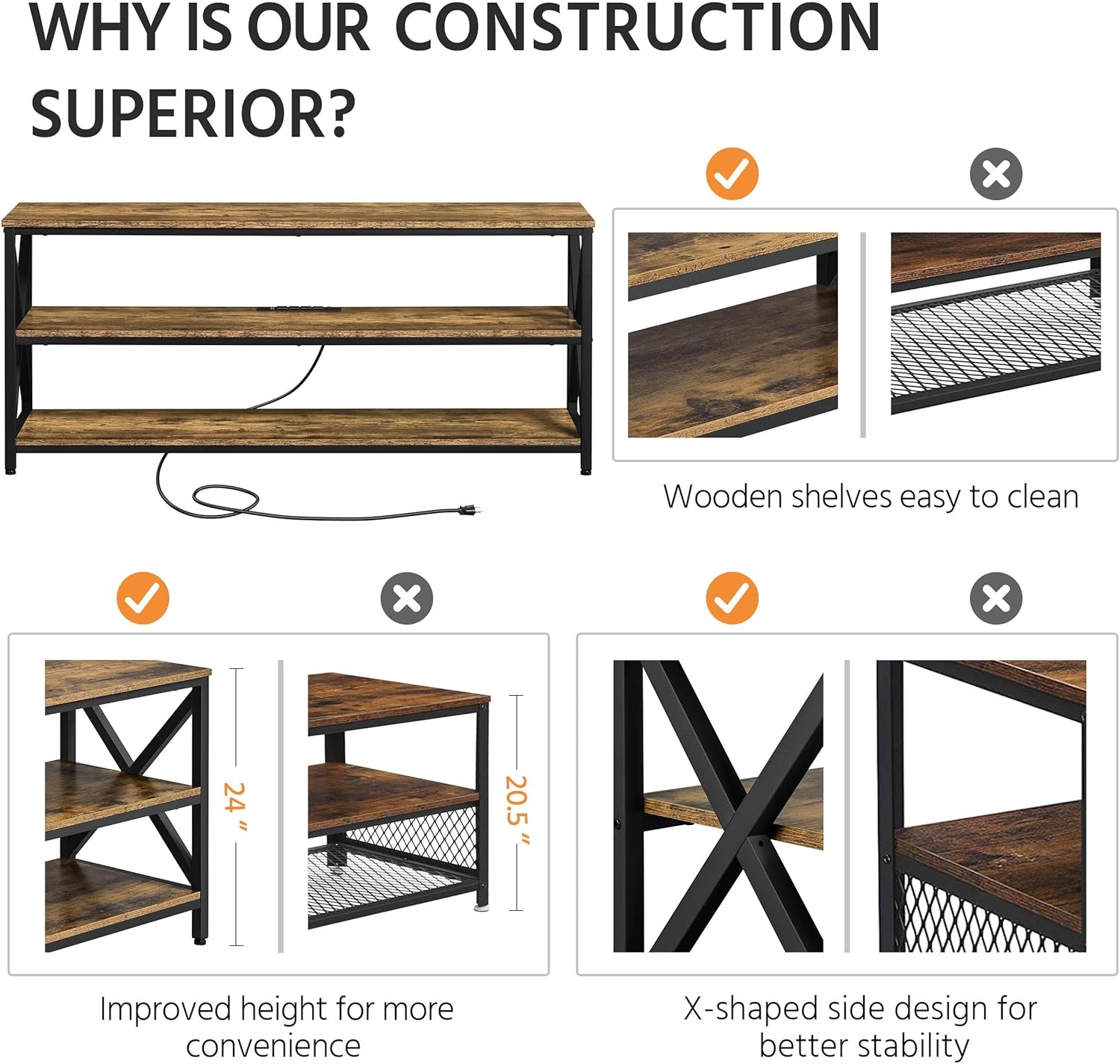 WHY IS OUR CONSTRUCTION SUPERIOR?

Wooden shelves easy to clean

24"

20.5"

Improved height for more convenience

X-shaped side design for better stability